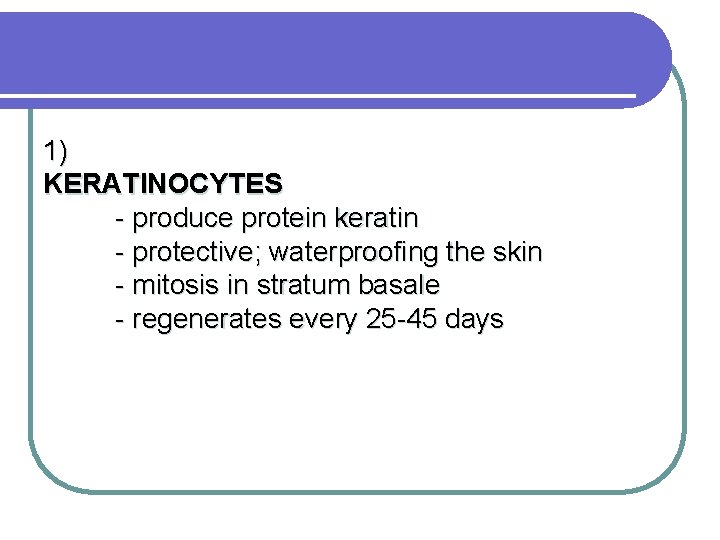 1)
KERATINOCYTES
- produce protein keratin
- protective; waterproofing the skin
- mitosis in stratum basale
- regenerates every 25-45 days